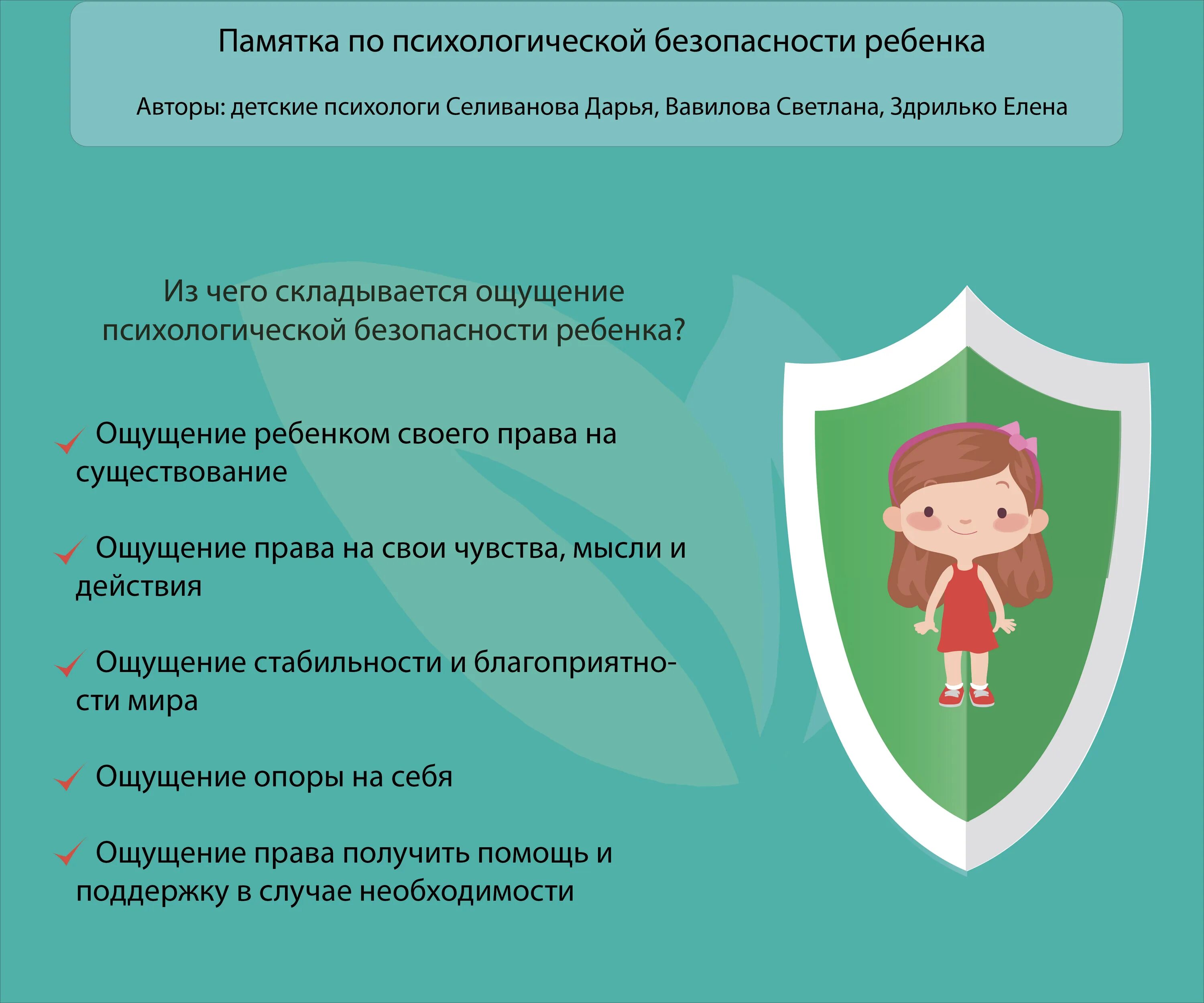 Памятка по психологической безопасности ребенка

Авторы: детские психологи Селиванова Дарья, Вавилова Светлана, Здрилько Елена

Из чего складывается ощущение психологической безопасности ребенка?

Ощущение ребенком своего права на существование

Ощущение права на свои чувства, мысли и действия

Ощущение стабильности и благоприятности мира

Ощущение опоры на себя

Ощущение права получить помощь и поддержку в случае необходимости